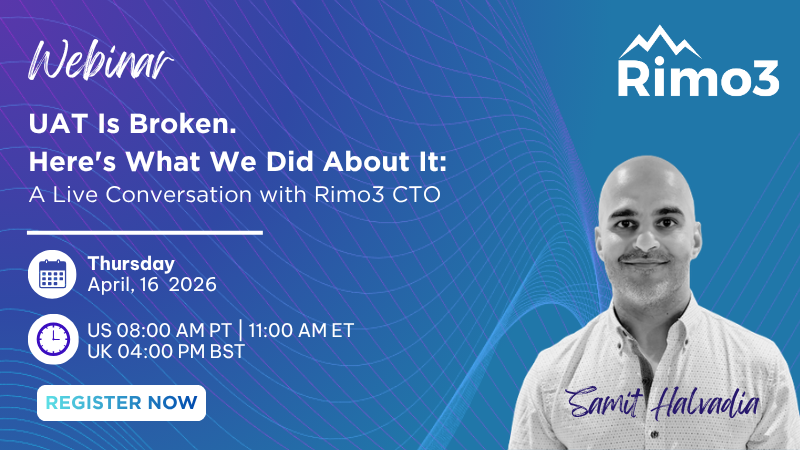 Webinar

Rimo3

UAT Is Broken.
Here's What We Did About It:
A Live Conversation with Rimo3 CTO

Thursday
April, 16 2026

US 08:00 AM PT | 11:00 AM ET
UK 04:00 PM BST

REGISTER NOW

Samit Halvadia